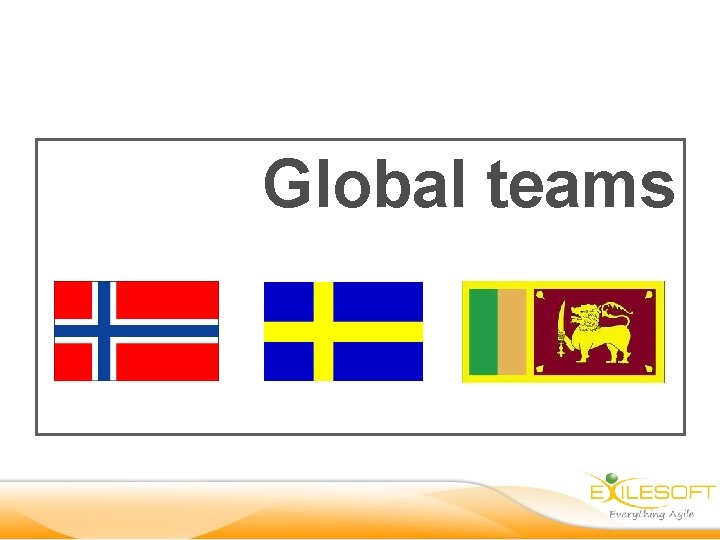 Global teams

EXILESOFT
Everything Agile